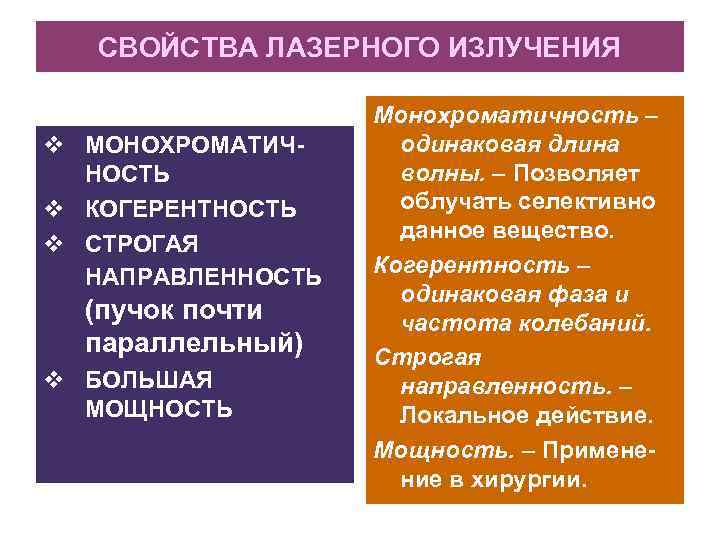 СВОЙСТВА ЛАЗЕРНОГО ИЗЛУЧЕНИЯ

❖ МОНОХРОМАТИЧНОСТЬ
❖ КОГЕРЕНТНОСТЬ
❖ СТРОГАЯ НАПРАВЛЕННОСТЬ (пучок почти параллельный)
❖ БОЛЬШАЯ МОЩНОСТЬ

Монохроматичность – одинаковая длина волны. – Позволяет облучать селективно данное вещество.

Когерентность – одинаковая фаза и частота колебаний.

Строгая направленность. – Локальное действие.

Мощность. – Применение в хирургии.